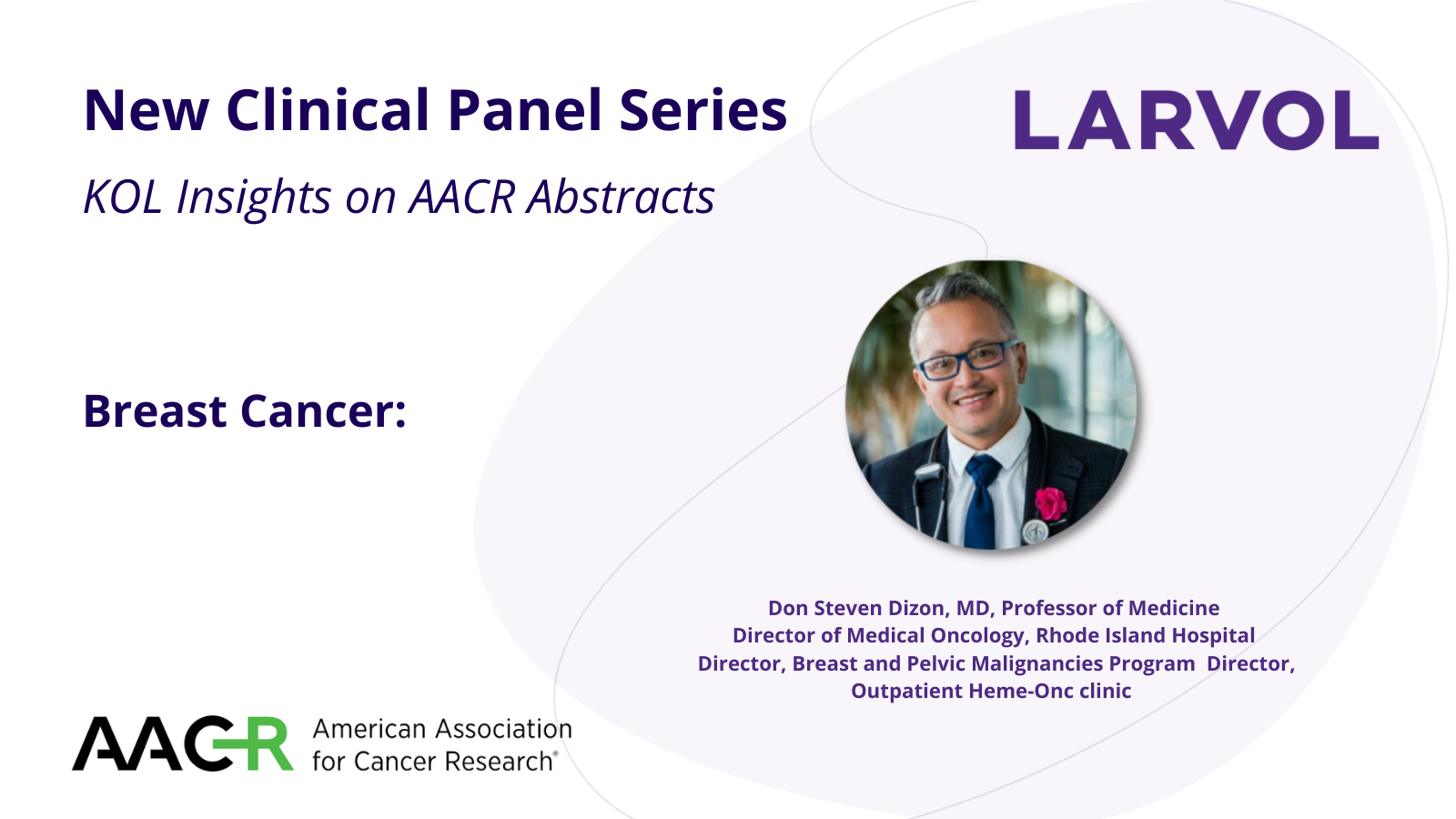 New Clinical Panel Series

KOL Insights on AACR Abstracts

LARVOL

Breast Cancer:

Don Steven Dizon, MD, Professor of Medicine
Director of Medical Oncology, Rhode Island Hospital
Director, Breast and Pelvic Malignancies Program Director, Outpatient Heme-Onc clinic

AACR American Association for Cancer Research®